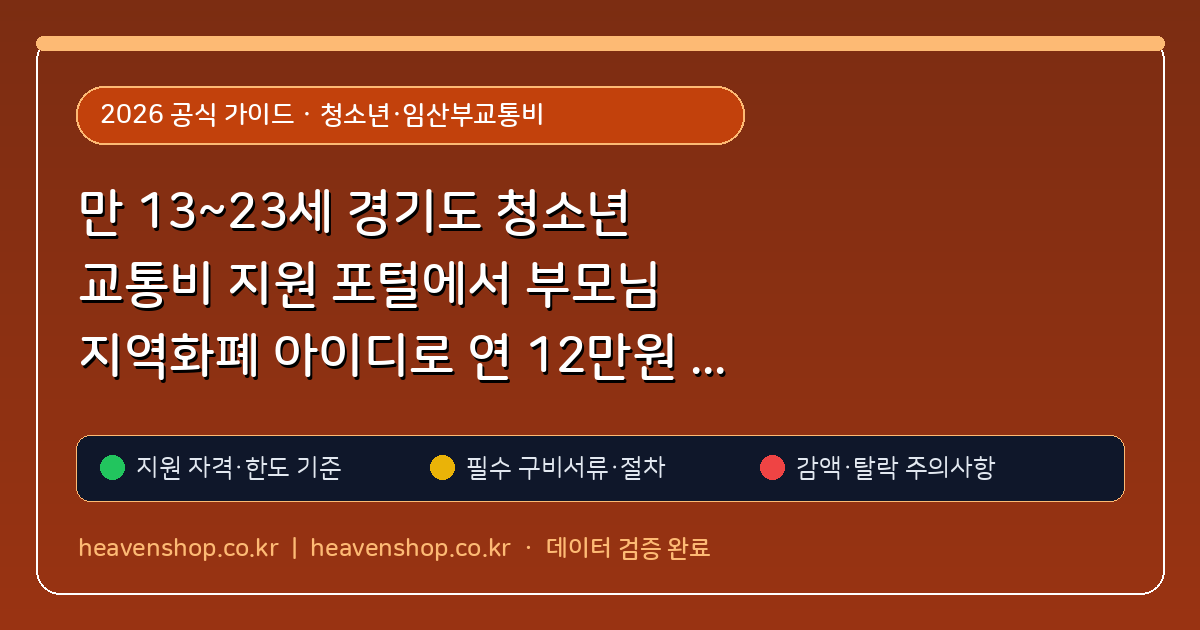 2026 공식 가이드 · 청소년·임산부교통비

만 13~23세 경기도 청소년 교통비 지원 포털에서 부모님 지역화폐 아이디로 연 12만원 ...

지원 자격·한도 기준

필수 구비서류·절차

감액·탈락 주의사항

heavenshop.co.kr | heavenshop.co.kr · 데이터 검증 완료